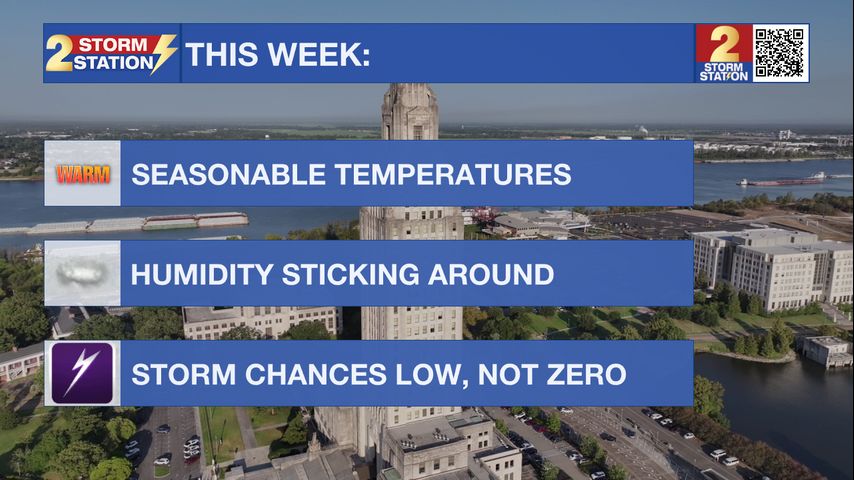 2 STORM STATION THIS WEEK:

2 STORM STATION

WARM SEASONABLE TEMPERATURES

HUMIDITY STICKING AROUND

STORM CHANCES LOW, NOT ZERO